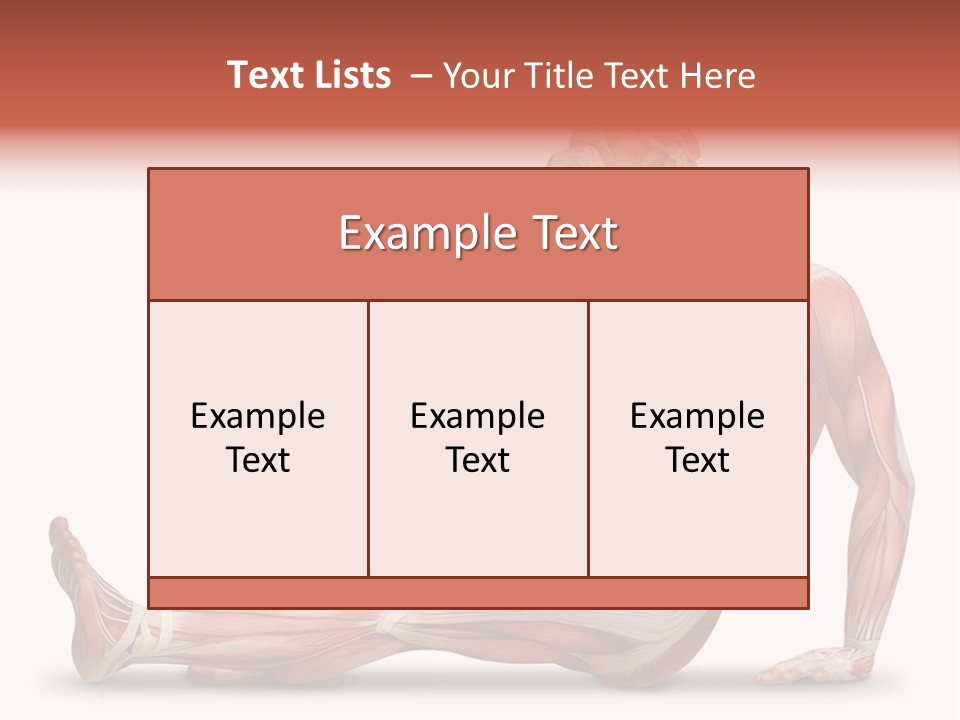 Text Lists – Your Title Text Here

Example Text

Example Text

Example Text

Example Text